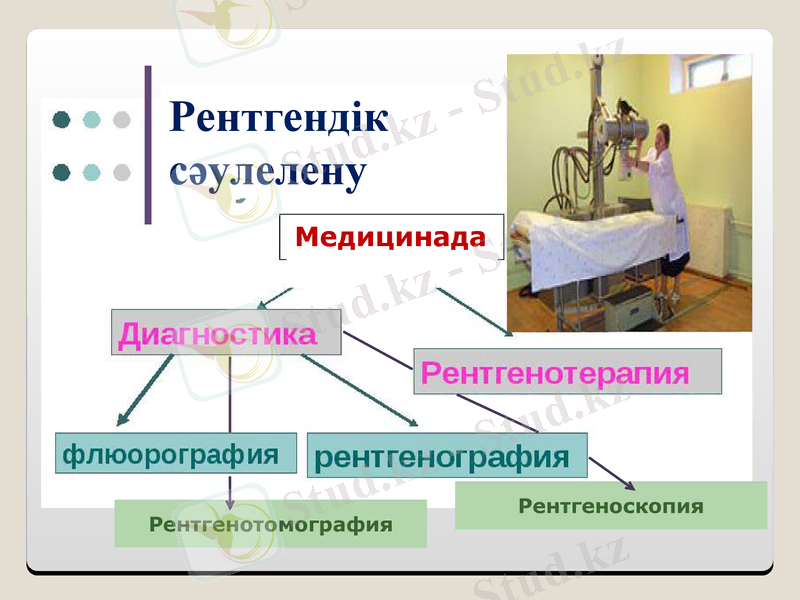 Рентгендік сәулелену

Медицинада

Диагностика

Рентгенотерапия

флюорография

рентгенография

Рентгенотомография

Рентгеноскопия

Stud.kz - Stud.kz